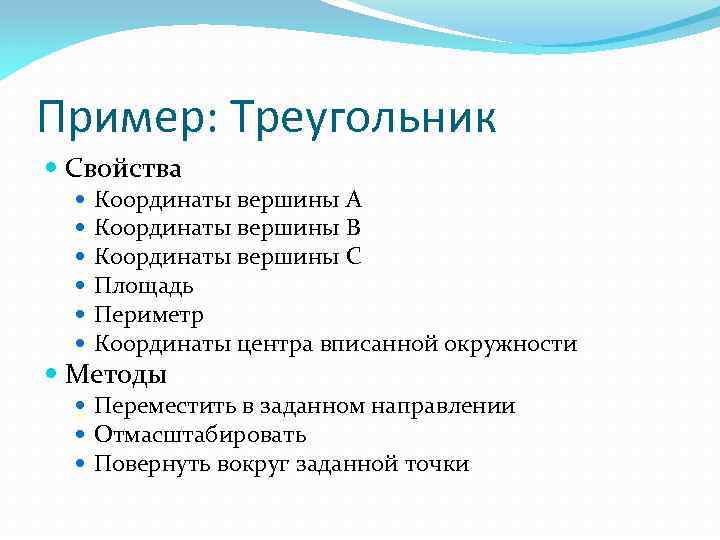 Пример: Треугольник

- Свойства
  - Координаты вершины A
  - Координаты вершины B
  - Координаты вершины C
  - Площадь
  - Периметр
  - Координаты центра вписанной окружности
- Методы
  - Переместить в заданном направлении
  - Отмасштабировать
  - Повернуть вокруг заданной точки